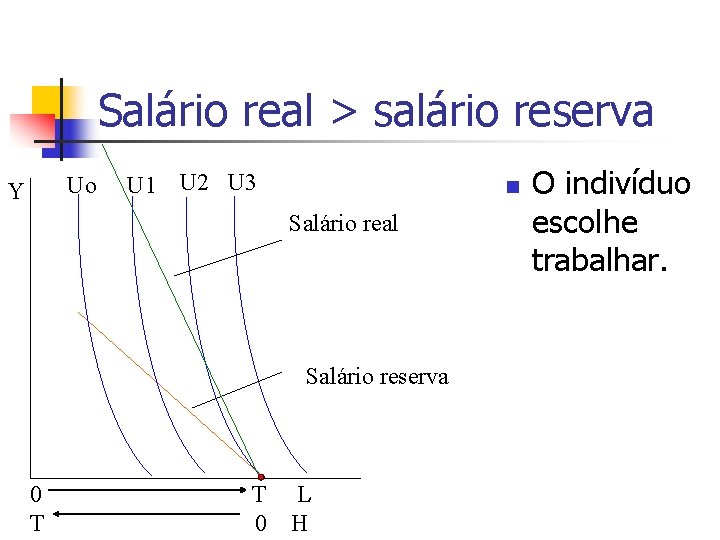 Salário real > salário reserva

Y

Uo U1 U2 U3

Salário real

Salário reserva

0 T L

T 0 H

O indivíduo escolhe trabalhar.